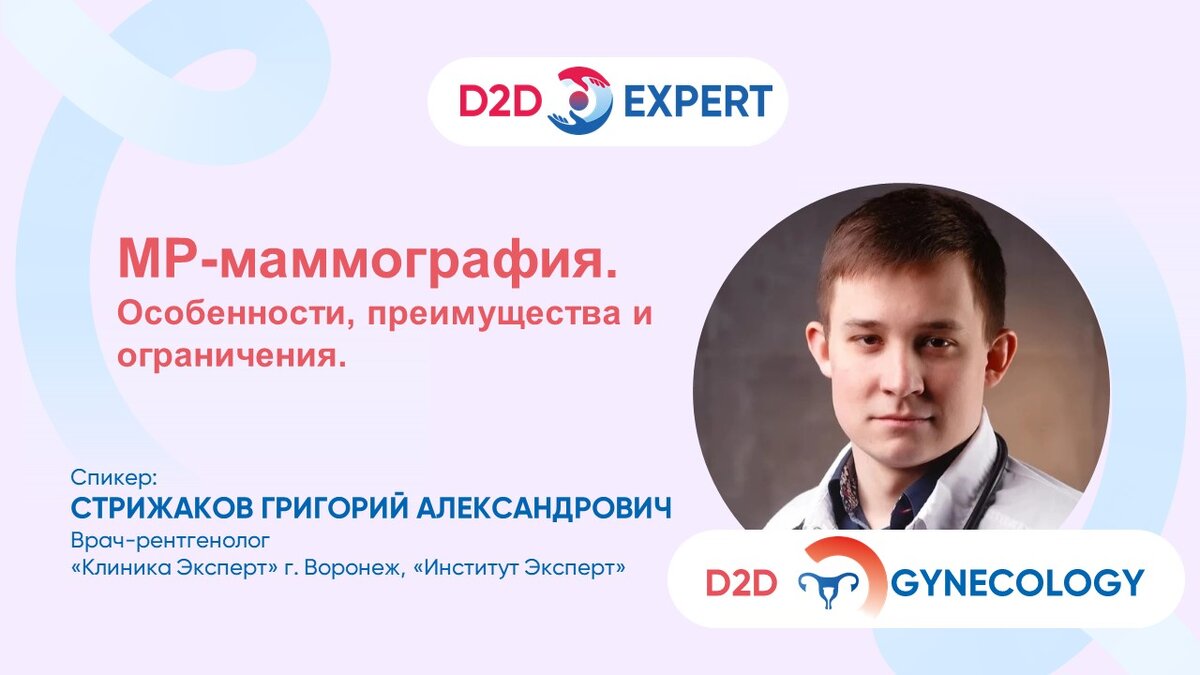 D2D EXPERT

МР-маммография.
Особенности, преимущества и ограничения.

Спикер:
СТРИЖАКОВ ГРИГОРИЙ АЛЕКСАНДРОВИЧ
Врач-рентгенолог
«Клиника Эксперт» г. Воронеж, «Институт Эксперт»

D2D GYNECOLOGY